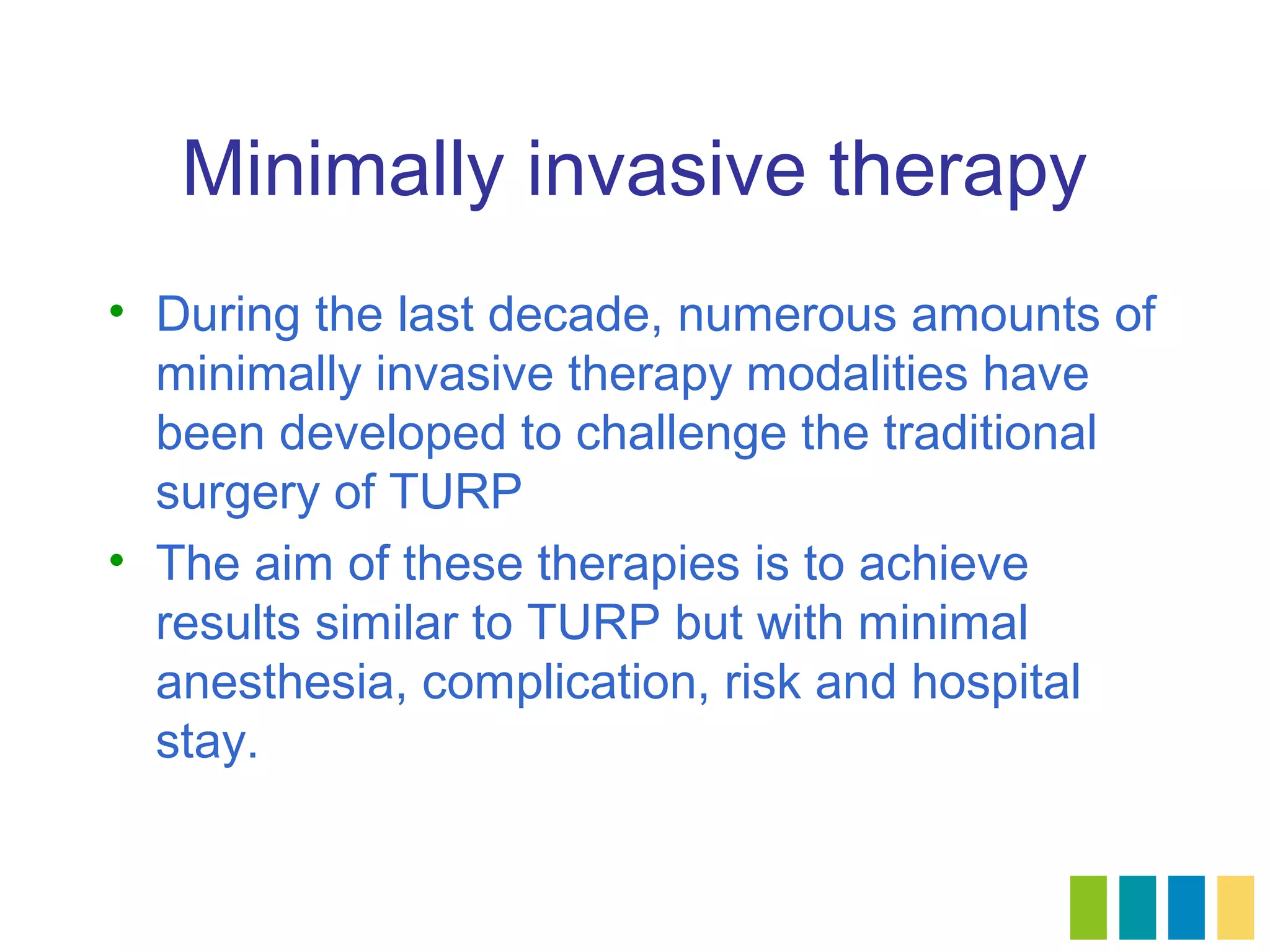 Minimally invasive therapy

• During the last decade, numerous amounts of minimally invasive therapy modalities have been developed to challenge the traditional surgery of TURP

• The aim of these therapies is to achieve results similar to TURP but with minimal anesthesia, complication, risk and hospital stay.